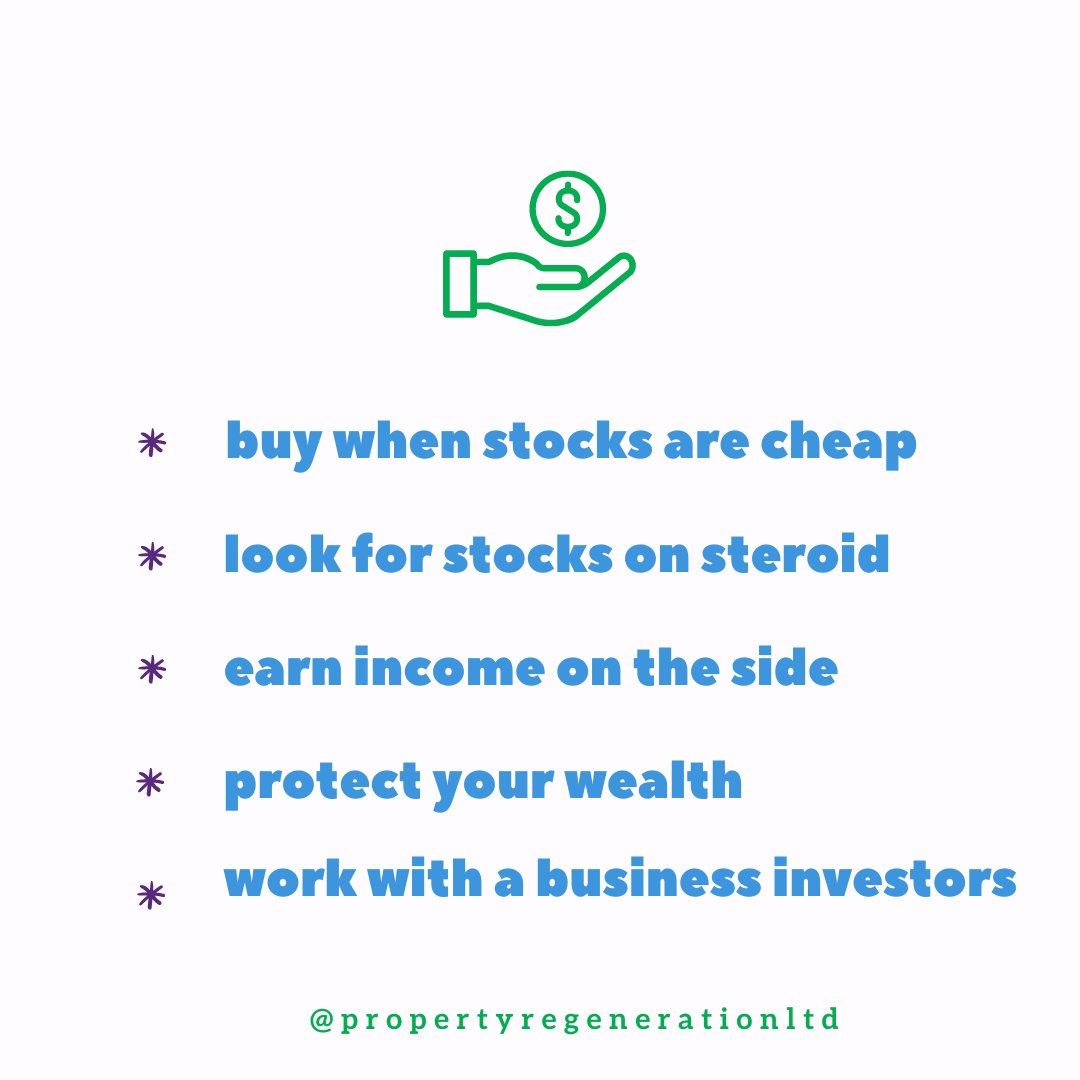 $

* buy when stocks are cheap
* look for stocks on steroid
* earn income on the side
* protect your wealth
* work with a business investors

@propertyregenerationltd